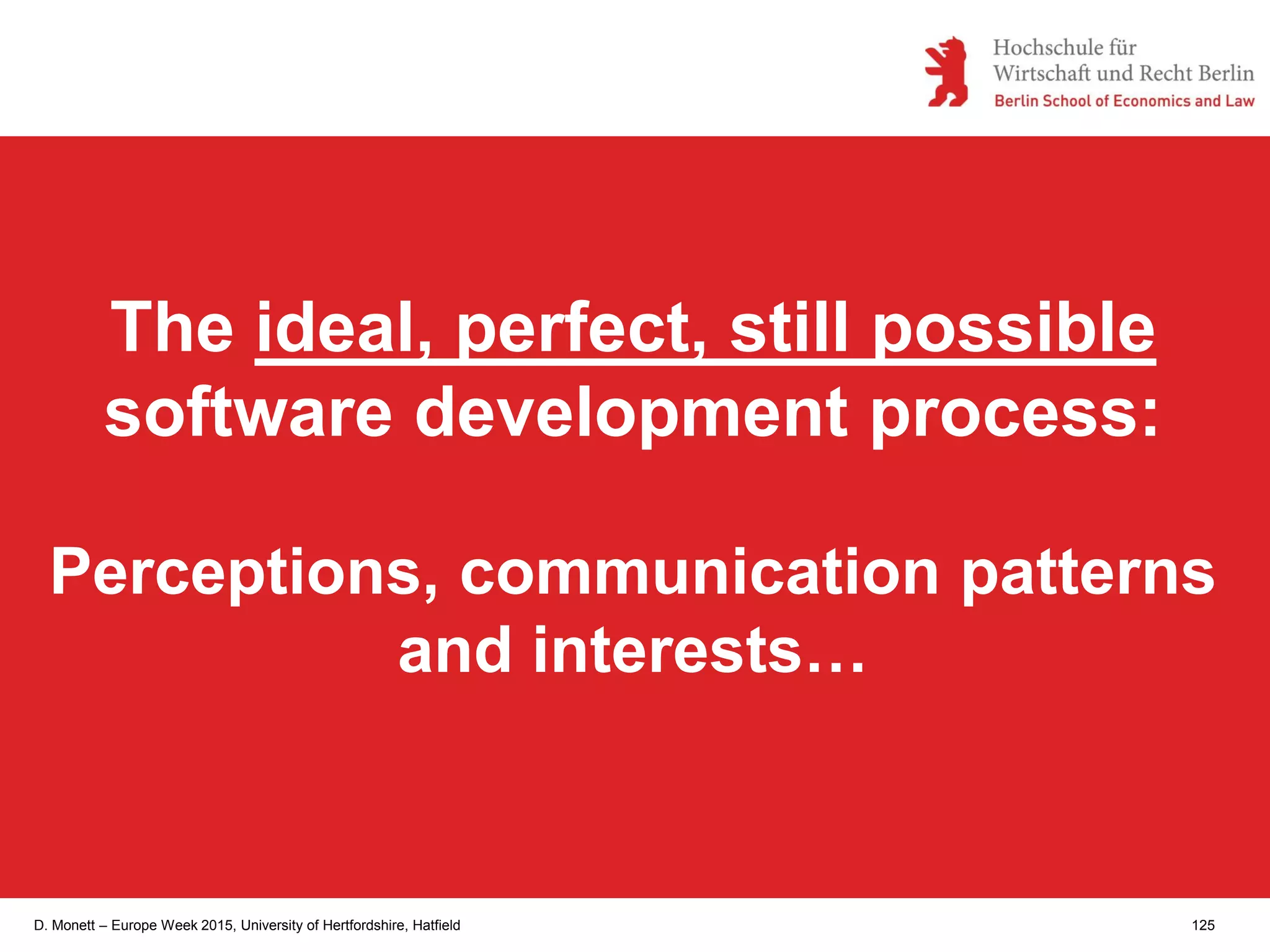 Hochschule für
Wirtschaft und Recht Berlin
Berlin School of Economics and Law

The ideal, perfect, still possible software development process:

Perceptions, communication patterns and interests…

D. Monett – Europe Week 2015, University of Hertfordshire, Hatfield

125